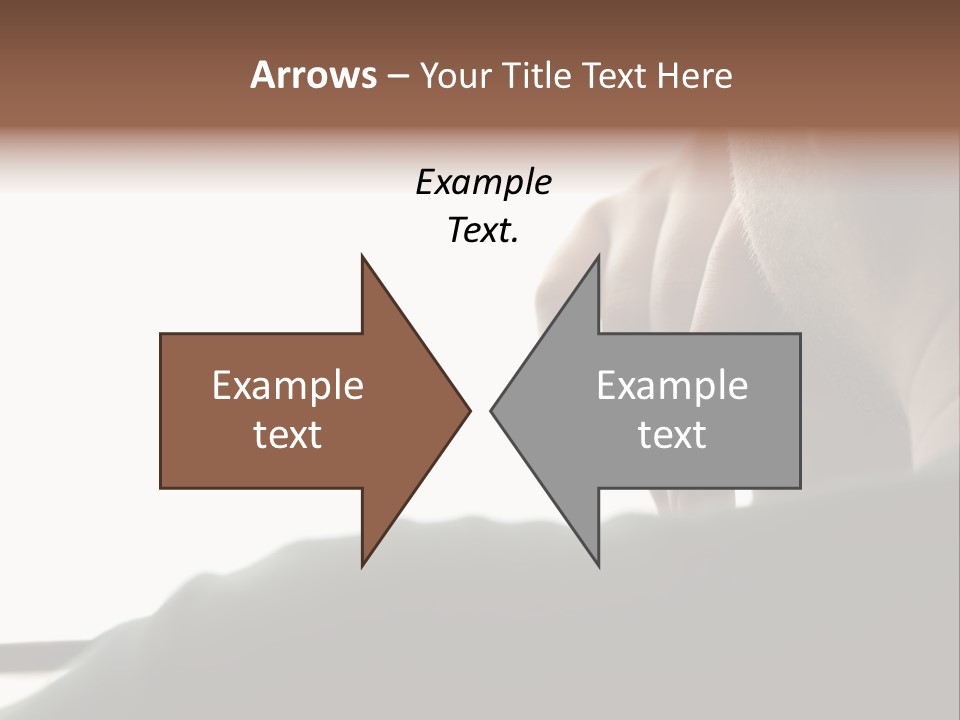 Arrows – Your Title Text Here

Example Text.

Example text

Example text